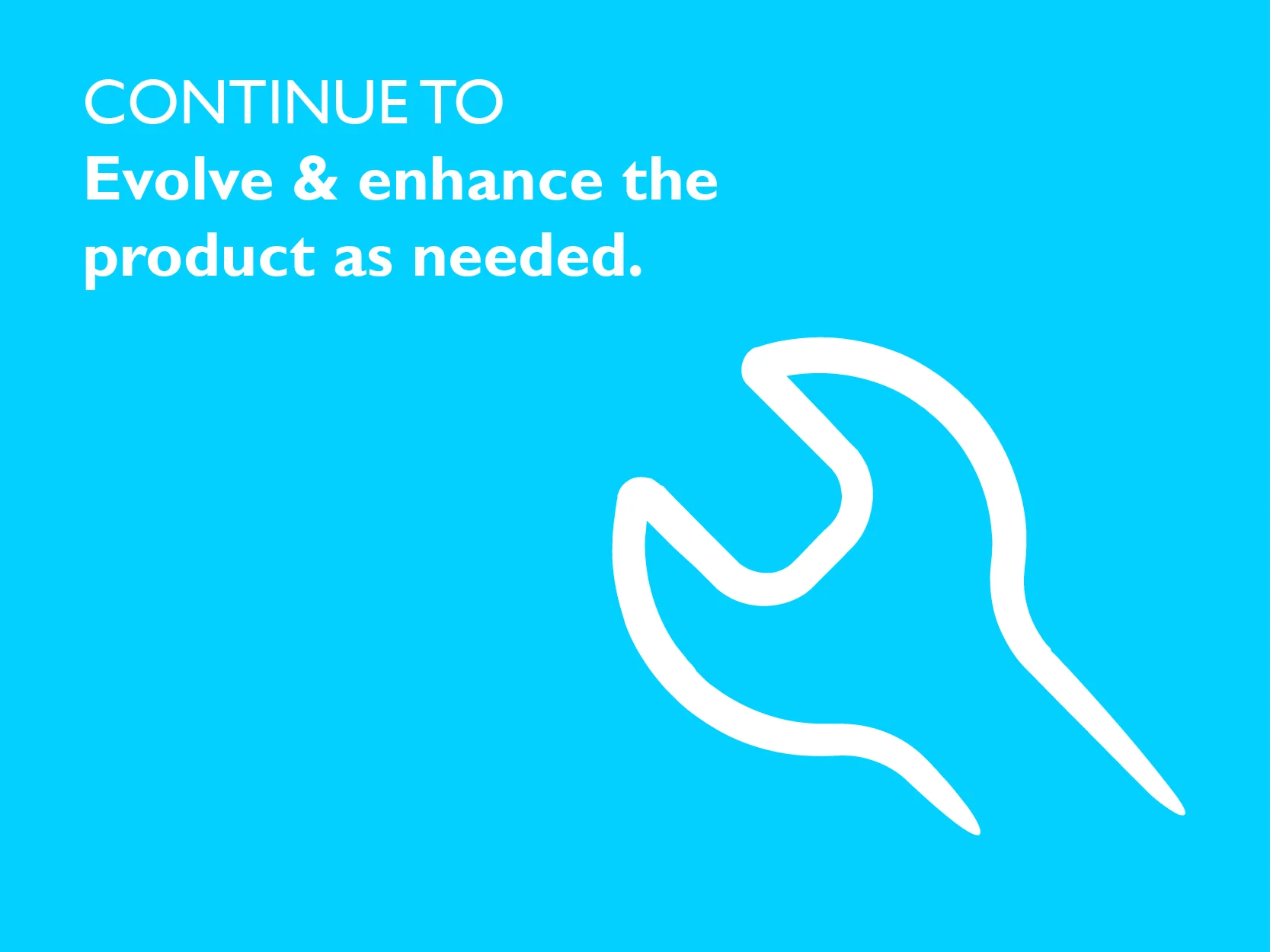 CONTINUE TO
Evolve & enhance the product as needed.